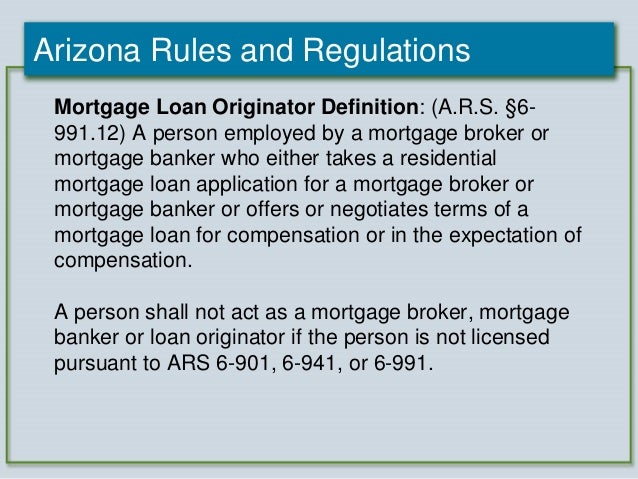 Arizona Rules and Regulations

Mortgage Loan Originator Definition: (A.R.S. §6-991.12) A person employed by a mortgage broker or mortgage banker who either takes a residential mortgage loan application for a mortgage broker or mortgage banker or offers or negotiates terms of a mortgage loan for compensation or in the expectation of compensation.

A person shall not act as a mortgage broker, mortgage banker or loan originator if the person is not licensed pursuant to ARS 6-901, 6-941, or 6-991.